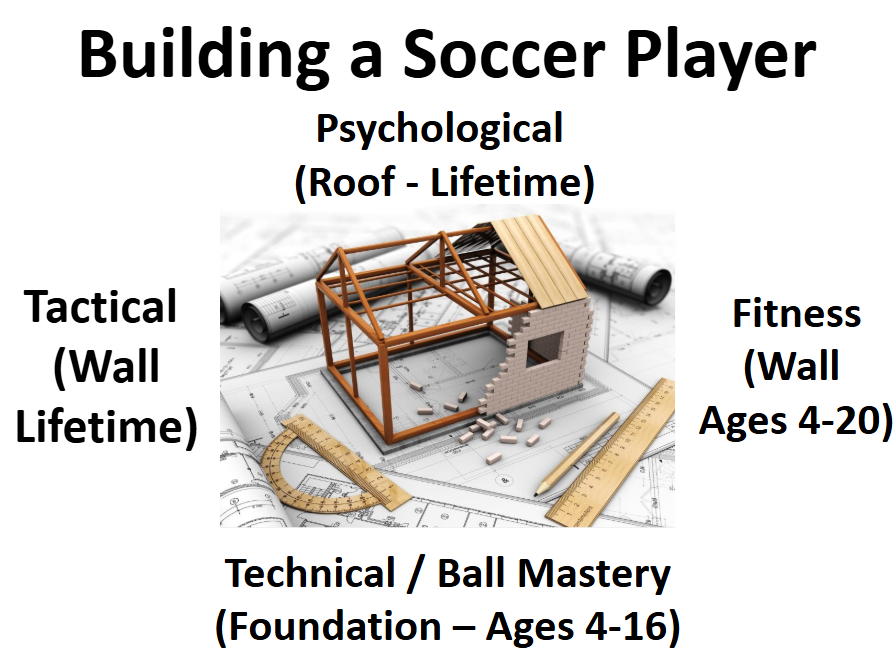 Building a Soccer Player

Psychological
(Roof - Lifetime)

Tactical
(Wall
Lifetime)

Fitness
(Wall
Ages 4-20)

Technical / Ball Mastery
(Foundation – Ages 4-16)